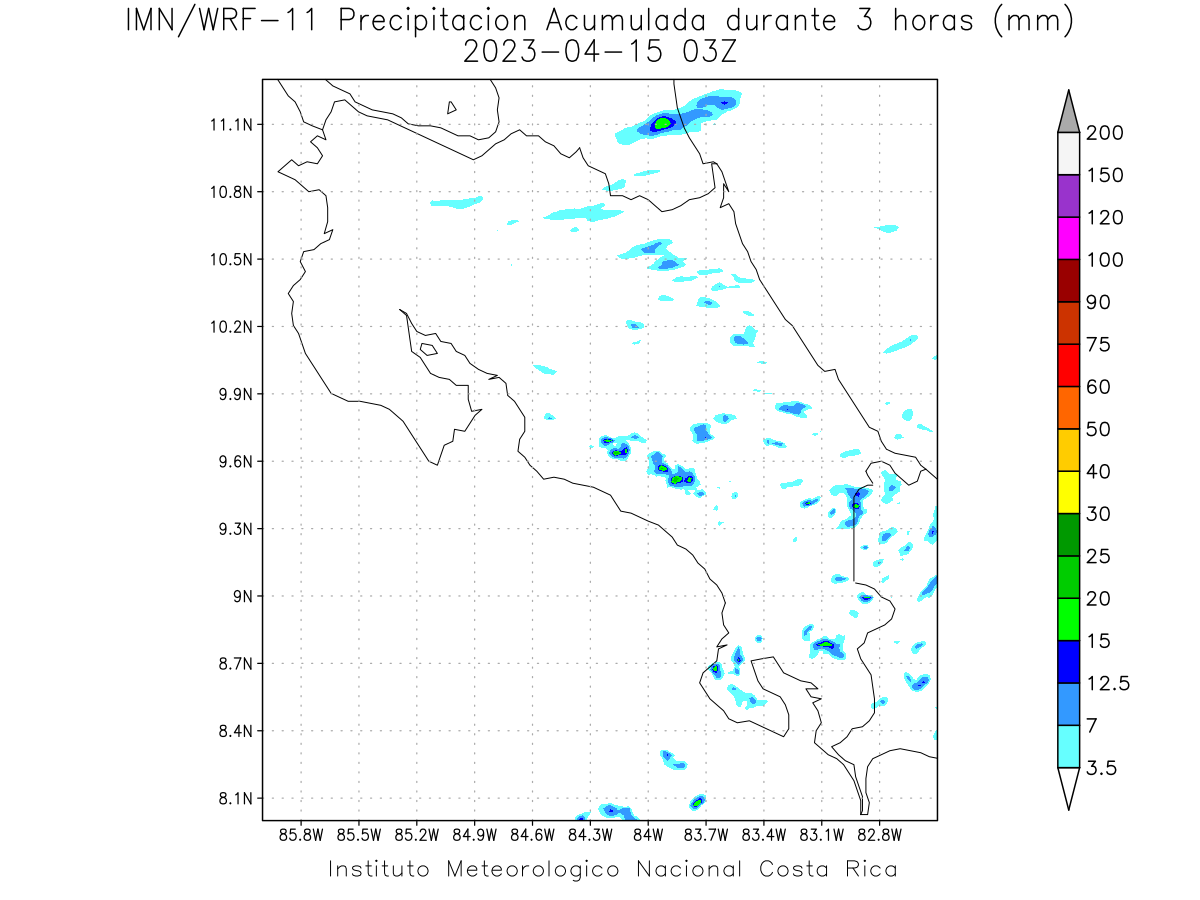 IMN/WRF-11 Precipitacion Acumulada durante 3 horas (mm)
2023-04-15 03Z

11.1N
10.8N
10.5N
10.2N
9.9N
9.6N
9.3N
9N
8.7N
8.4N
8.1N

85.8W 85.5W 85.2W 84.9W 84.6W 84.3W 84W 83.7W 83.4W 83.1W 82.8W

200
150
120
100
90
75
60
50
40
30
25
20
15
12.5
7
3.5

Instituto Meteorologico Nacional Costa Rica